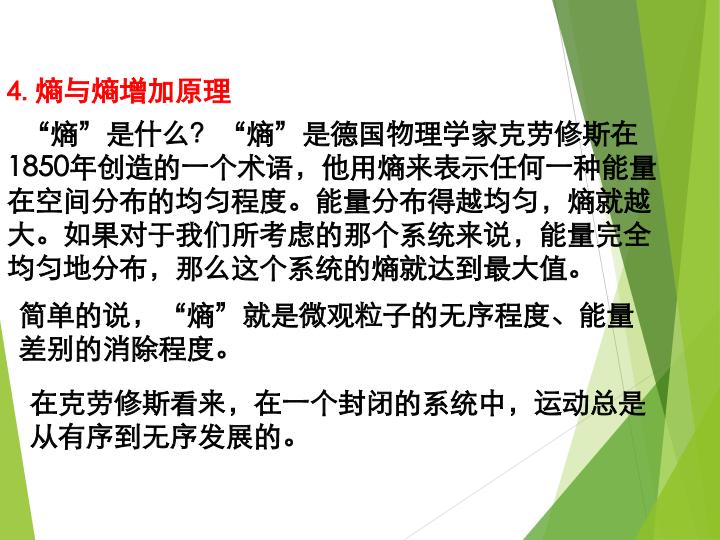 4. 熵与熵增加原理

“熵”是什么？“熵”是德国物理学家克劳修斯在1850年创造的一个术语，他用熵来表示任何一种能量在空间分布的均匀程度。能量分布得越均匀，熵就越大。如果对于我们所考虑的那个系统来说，能量完全均匀地分布，那么这个系统的熵就达到最大值。

简单的说，“熵”就是微观粒子的无序程度、能量差别的消除程度。

在克劳修斯看来，在一个封闭的系统中，运动总是从有序到无序发展的。